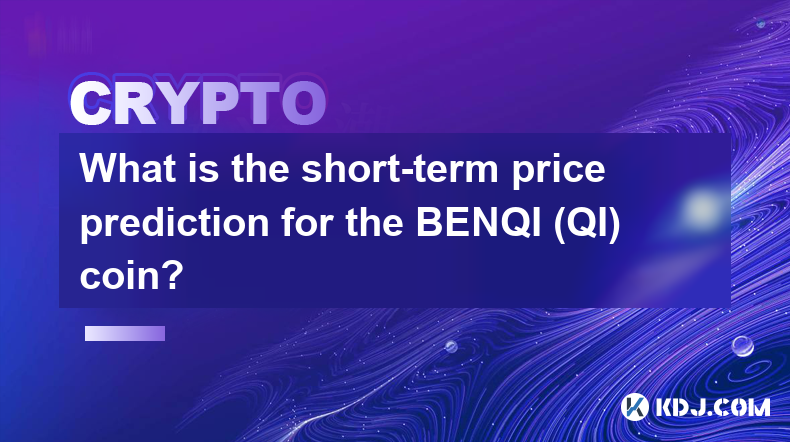 CRYPTO

What is the short-term price prediction for the BENQI (QI) coin?

KDJ.COM